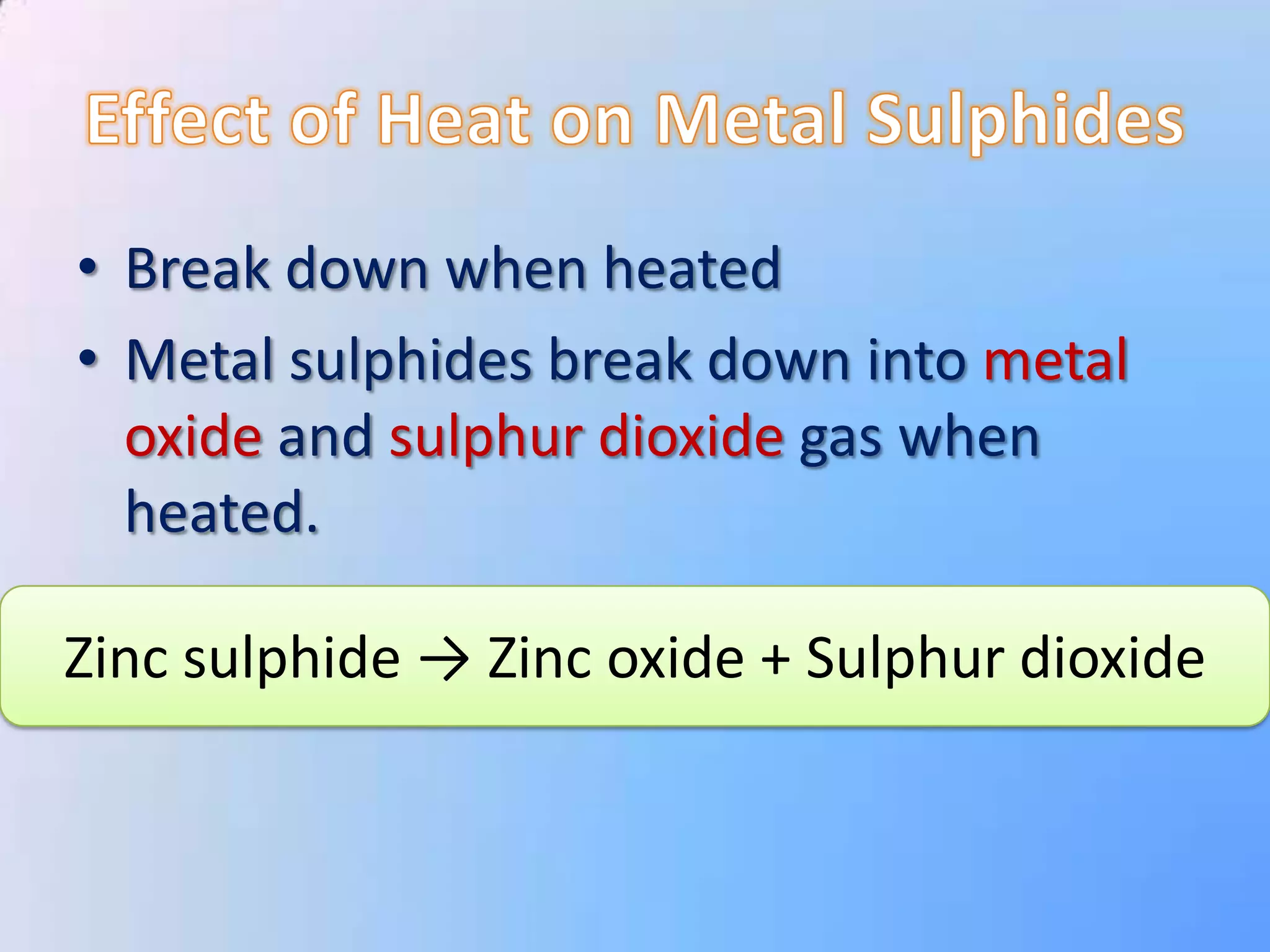 Effect of Heat on Metal Sulphides

• Break down when heated

• Metal sulphides break down into metal oxide and sulphur dioxide gas when heated.

Zinc sulphide → Zinc oxide + Sulphur dioxide